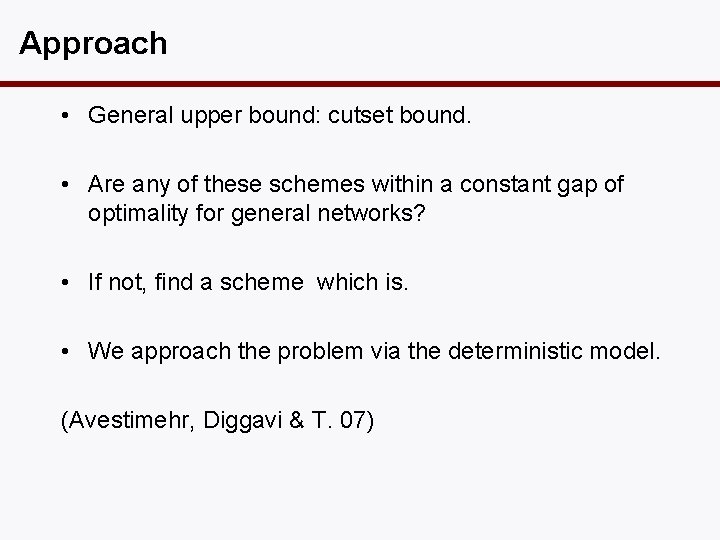 Approach

• General upper bound: cutset bound.

• Are any of these schemes within a constant gap of optimality for general networks?

• If not, find a scheme which is.

• We approach the problem via the deterministic model.

(Avestimehr, Diggavi & T. 07)